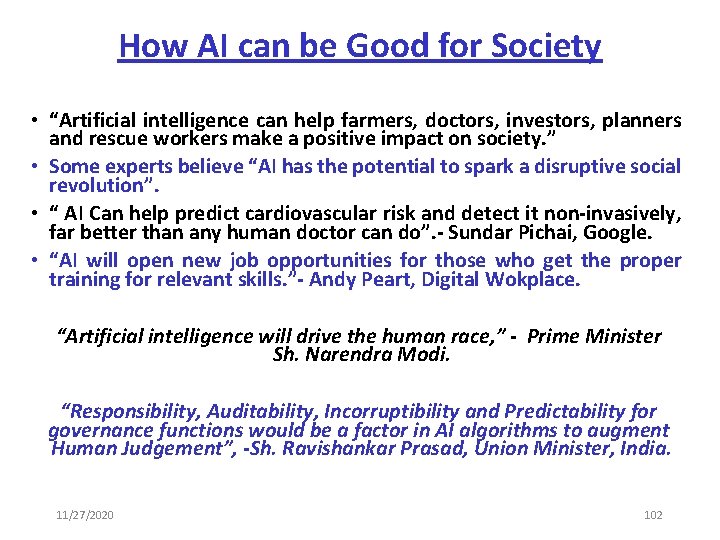 How AI can be Good for Society

• “Artificial intelligence can help farmers, doctors, investors, planners and rescue workers make a positive impact on society.”
• Some experts believe “AI has the potential to spark a disruptive social revolution”.
• “ AI Can help predict cardiovascular risk and detect it non-invasively, far better than any human doctor can do”.- Sundar Pichai, Google.
• “AI will open new job opportunities for those who get the proper training for relevant skills.”- Andy Peart, Digital Wokplace.

“Artificial intelligence will drive the human race,” - Prime Minister Sh. Narendra Modi.

“Responsibility, Auditability, Incorruptibility and Predictability for governance functions would be a factor in AI algorithms to augment Human Judgement”, -Sh. Ravishankar Prasad, Union Minister, India.

11/27/2020

102